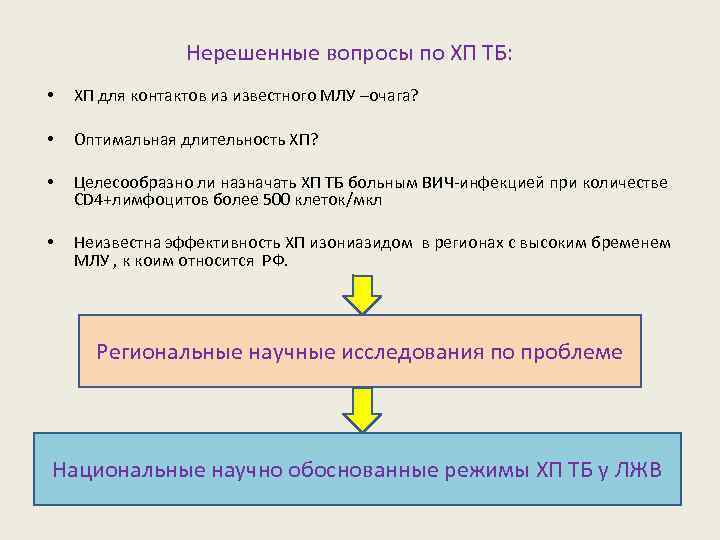 Нерешенные вопросы по ХП ТБ:

• ХП для контактов из известного МЛУ –очага?

• Оптимальная длительность ХП?

• Целесообразно ли назначать ХП ТБ больным ВИЧ-инфекцией при количестве CD4+лимфоцитов более 500 клеток/мкл

• Неизвестна эффективность ХП изониазидом в регионах с высоким бременем МЛУ , к коим относится РФ.

Региональные научные исследования по проблеме

Национальные научно обоснованные режимы ХП ТБ у ЛЖВ